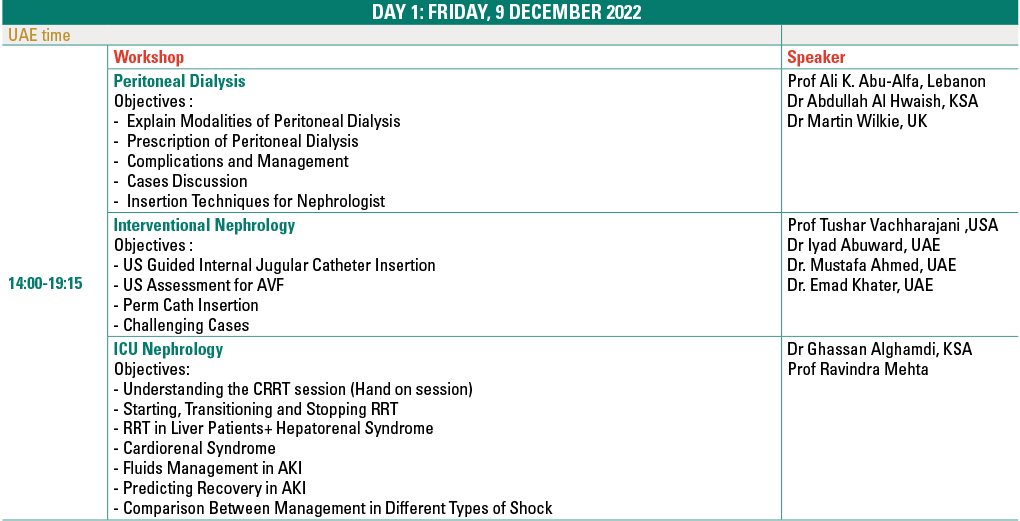 DAY 1: FRIDAY, 9 DECEMBER 2022

| UAE time | | |
|---|---|---|
| | Workshop | Speaker |
| 14:00-19:15 | Peritoneal Dialysis<br>Objectives :<br>- Explain Modalities of Peritoneal Dialysis<br>- Prescription of Peritoneal Dialysis<br>- Complications and Management<br>- Cases Discussion<br>- Insertion Techniques for Nephrologist | Prof Ali K. Abu-Alfa, Lebanon<br>Dr Abdullah Al Hwaish, KSA<br>Dr Martin Wilkie, UK |
| | Interventional Nephrology<br>Objectives :<br>- US Guided Internal Jugular Catheter Insertion<br>- US Assessment for AVF<br>- Perm Cath Insertion<br>- Challenging Cases | Prof Tushar Vachharajani ,USA<br>Dr Iyad Abuward, UAE<br>Dr. Mustafa Ahmed, UAE<br>Dr. Emad Khater, UAE |
| | ICU Nephrology<br>Objectives:<br>- Understanding the CRRT session (Hand on session)<br>- Starting, Transitioning and Stopping RRT<br>- RRT in Liver Patients+ Hepatorenal Syndrome<br>- Cardiorenal Syndrome<br>- Fluids Management in AKI<br>- Predicting Recovery in AKI<br>- Comparison Between Management in Different Types of Shock | Dr Ghassan Alghamdi, KSA<br>Prof Ravindra Mehta |